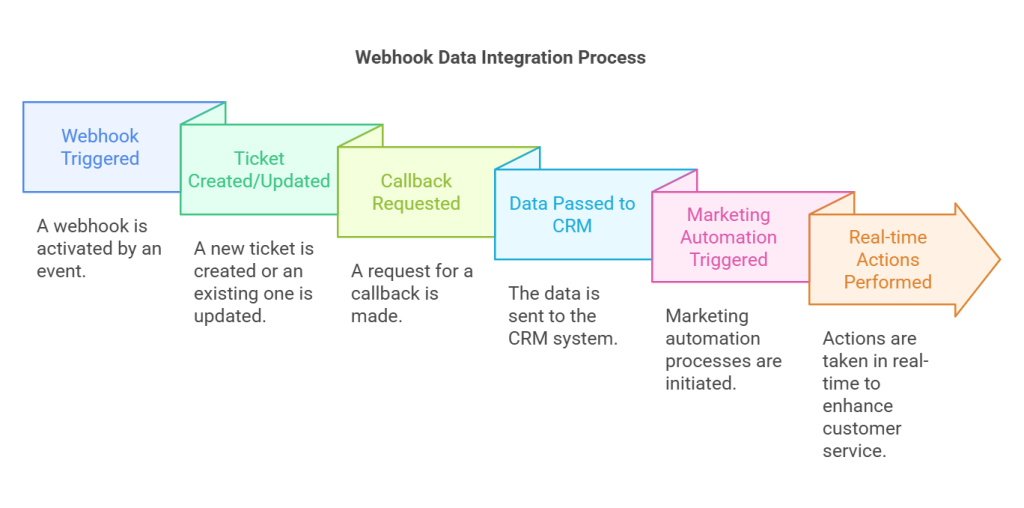 Webhook Data Integration Process

Webhook Triggered

A webhook is activated by an event.

Ticket Created/Updated

A new ticket is created or an existing one is updated.

Callback Requested

A request for a callback is made.

Data Passed to CRM

The data is sent to the CRM system.

Marketing Automation Triggered

Marketing automation processes are initiated.

Real-time Actions Performed

Actions are taken in real-time to enhance customer service.